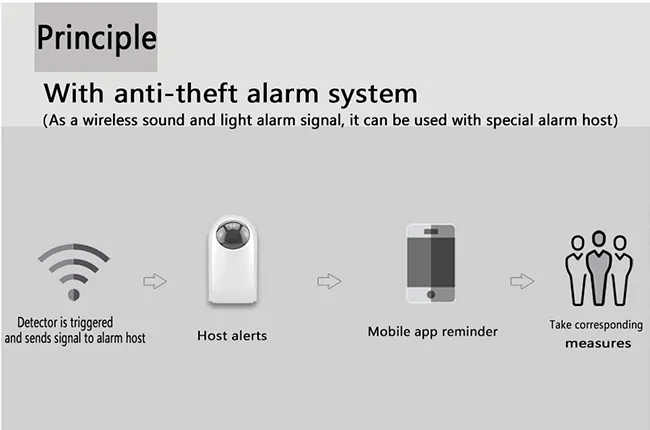 Principle

With anti-theft alarm system

(As a wireless sound and light alarm signal, it can be used with special alarm host)

Detector is triggered and sends signal to alarm host

Host alerts

Mobile app reminder

Take corresponding measures